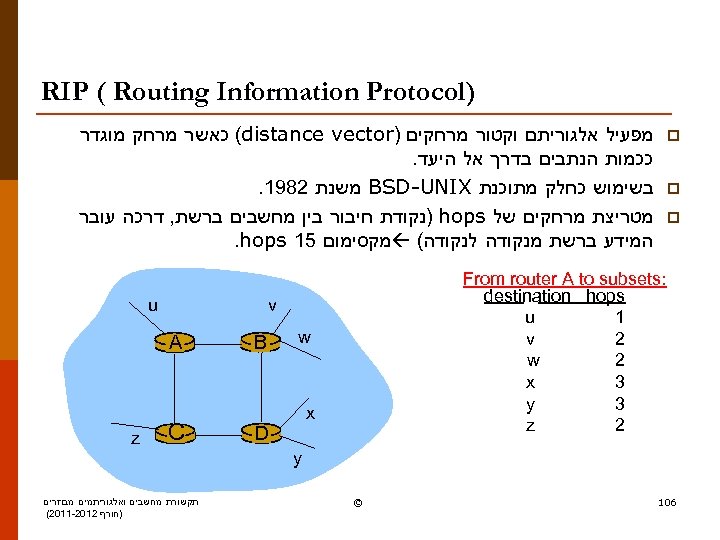 RIP ( Routing Information Protocol)

מפעיל אלגוריתם וקטור מרחקים (distance vector) כאשר מרחק מוגדר ככמות הנתבים בדרך אל היעד.

בשימוש כחלק מתוכנת BSD-UNIX משנת 1982.

מטריצת מרחקים של hops (נקודת חיבור בין מחשבים ברשת, דרכה עובר המידע ברשת מנקודה לנקודה) ←מקסימום 15 hops.

u
v
w
A
B
C
D
x
z
y

From router A to subsets:

| destination | hops |
|---|---|
| u | 1 |
| v | 2 |
| w | 2 |
| x | 3 |
| y | 3 |
| z | 2 |

תקשורת מחשבים ואלגוריתמים מבוזרים
(חורף 2011-2012)

©

106